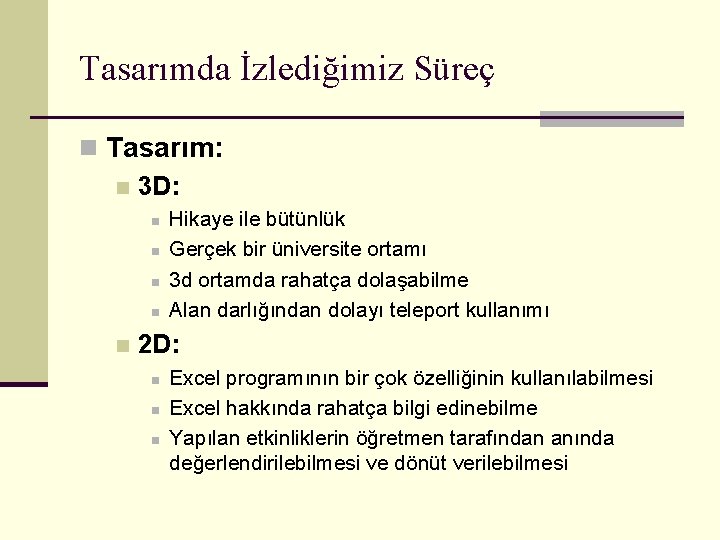 Tasarımda İzlediğimiz Süreç

Tasarım:

3D:

Hikaye ile bütünlük

Gerçek bir üniversite ortamı

3d ortamda rahatça dolaşabilme

Alan darlığından dolayı teleport kullanımı

2D:

Excel programının bir çok özelliğinin kullanılabilmesi

Excel hakkında rahatça bilgi edinebilme

Yapılan etkinliklerin öğretmen tarafından anında değerlendirilebilmesi ve dönüt verilebilmesi